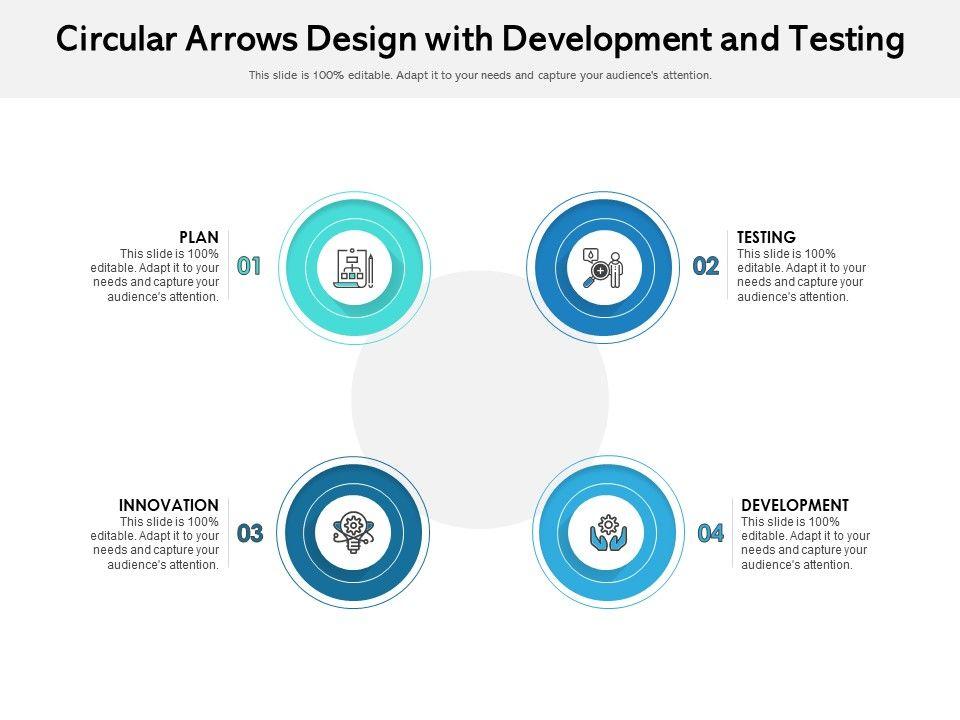 Circular Arrows Design with Development and Testing

This slide is 100% editable. Adapt it to your needs and capture your audience's attention.

PLAN
This slide is 100% editable. Adapt it to your needs and capture your audience's attention.

01

02

TESTING
This slide is 100% editable. Adapt it to your needs and capture your audience's attention.

INNOVATION
This slide is 100% editable. Adapt it to your needs and capture your audience's attention.

03

04

DEVELOPMENT
This slide is 100% editable. Adapt it to your needs and capture your audience's attention.